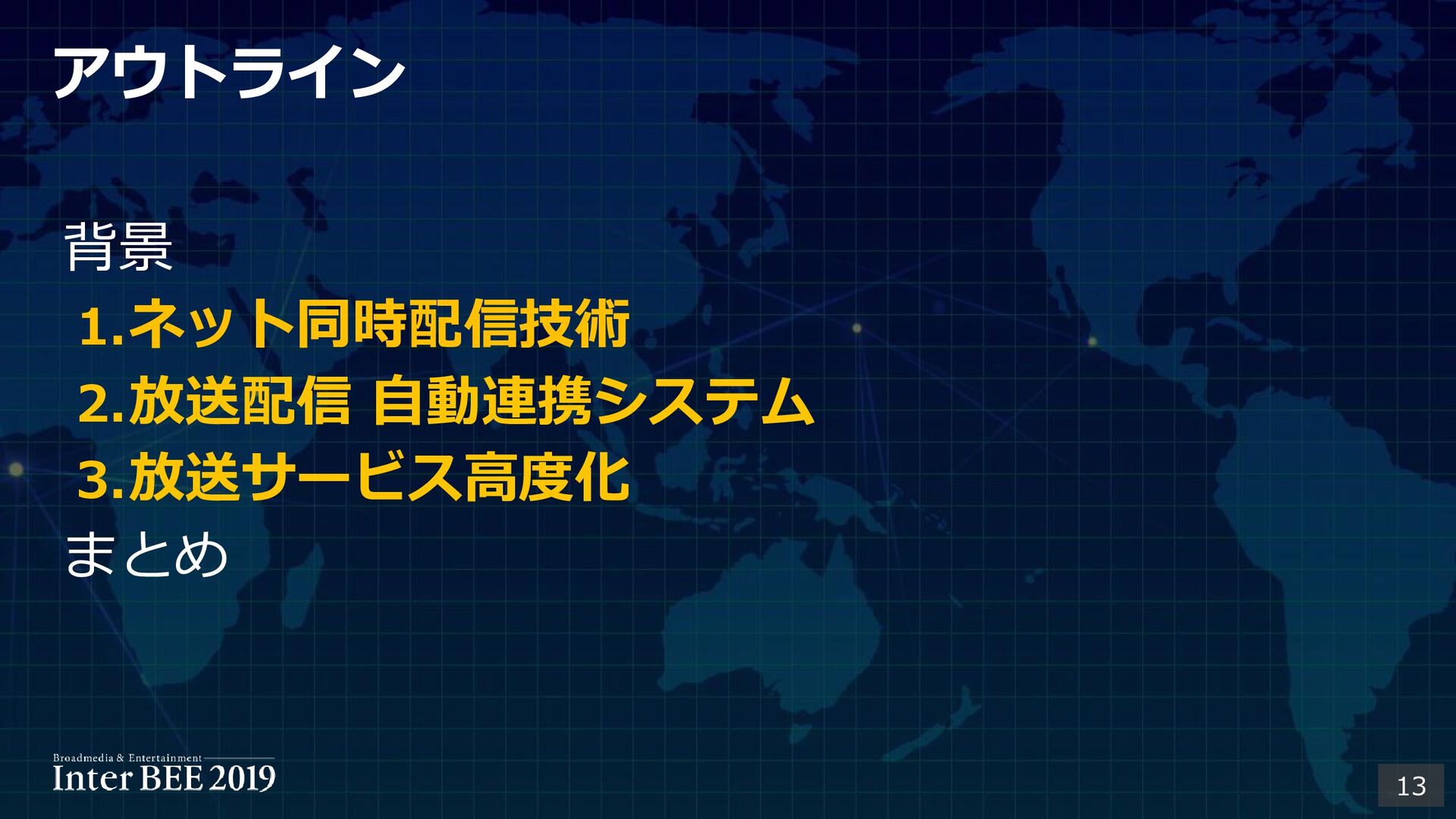 アウトライン

背景

1.ネット同時配信技術

2.放送配信 自動連携システム

3.放送サービス高度化

まとめ

Broadmedia & Entertainment
Inter BEE 2019

13